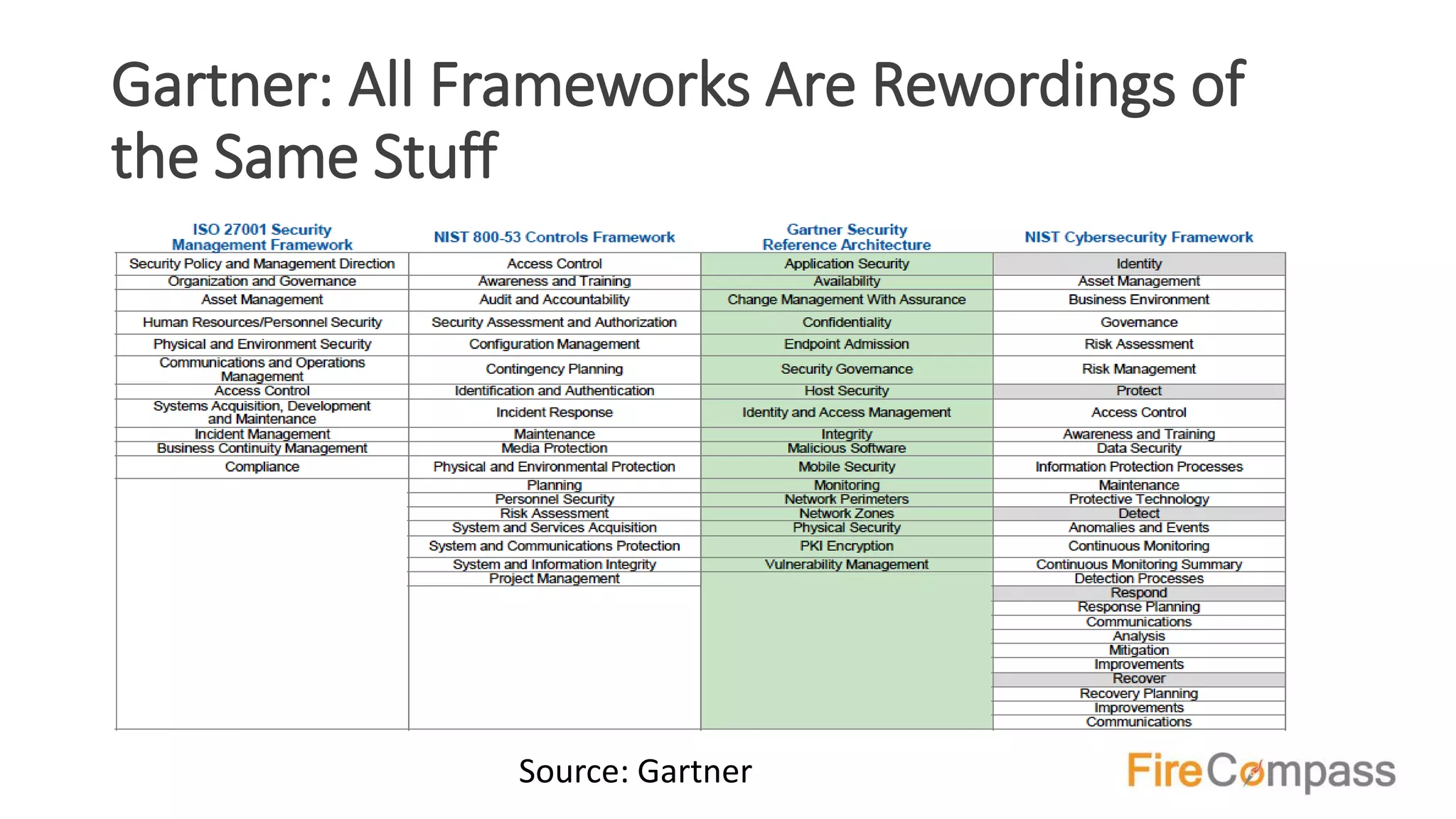 Gartner: All Frameworks Are Rewordings of the Same Stuff

| ISO 27001 Security Management Framework | NIST 800-53 Controls Framework | Gartner Security Reference Architecture | NIST Cybersecurity Framework |
|---|---|---|---|
| Security Policy and Management Direction | Access Control | Application Security | Identity |
| Organization and Governance | Awareness and Training | Availability | Asset Management |
| Asset Management | Audit and Accountability | Change Management With Assurance | Business Environment |
| Human Resources/Personnel Security | Security Assessment and Authorization | Confidentiality | Governance |
| Physical and Environment Security | Configuration Management | Endpoint Admission | Risk Assessment |
| Communications and Operations Management | Contingency Planning | Security Governance | Risk Management |
| Access Control | Identification and Authentication | Host Security | Protect |
| Systems Acquisition, Development and Maintenance | Incident Response | Identity and Access Management | Access Control |
| Incident Management | Maintenance | Integrity | Awareness and Training |
| Business Continuity Management | Media Protection | Malicious Software | Data Security |
| Compliance | Physical and Environmental Protection | Mobile Security | Information Protection Processes |
| | Planning | Monitoring | Maintenance |
| | Personnel Security | Network Perimeters | Protective Technology |
| | Risk Assessment | Network Zones | Detect |
| | System and Services Acquisition | Physical Security | Anomalies and Events |
| | System and Communications Protection | PKI Encryption | Continuous Monitoring |
| | System and Information Integrity | Vulnerability Management | Continuous Monitoring Summary |
| | Project Management | | Detection Processes |
| | | | Respond |
| | | | Response Planning |
| | | | Communications |
| | | | Analysis |
| | | | Mitigation |
| | | | Improvements |
| | | | Recover |
| | | | Recovery Planning |
| | | | Improvements |
| | | | Communications |

Source: Gartner

FireCompass